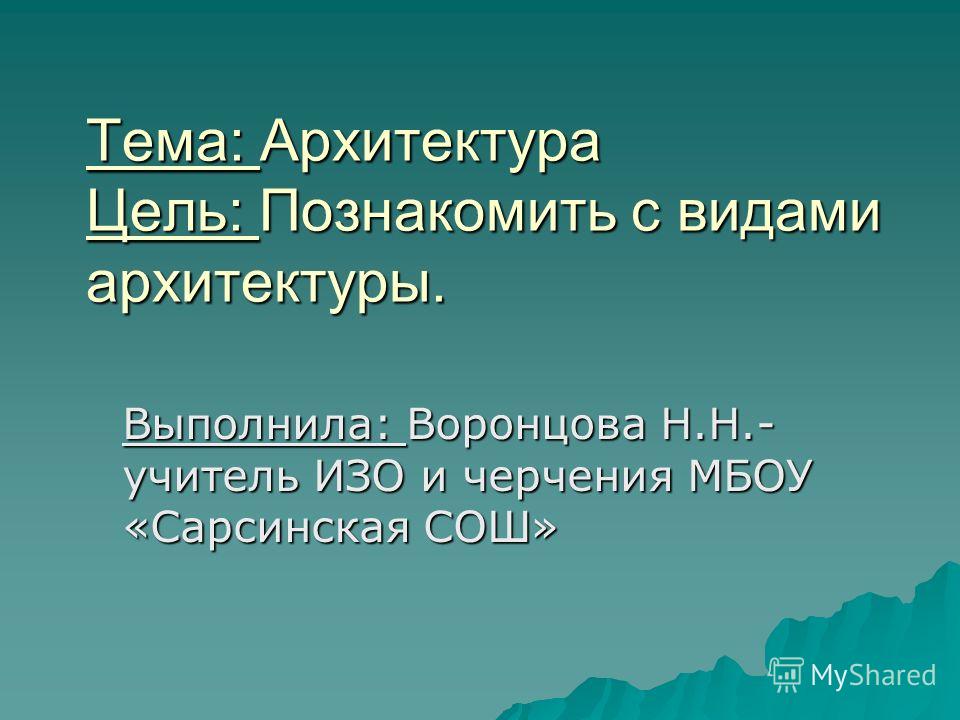 Тема: Архитектура
Цель: Познакомить с видами архитектуры.

Выполнила: Воронцова Н.Н.- учитель ИЗО и черчения МБОУ «Сарсинская СОШ»

MyShared